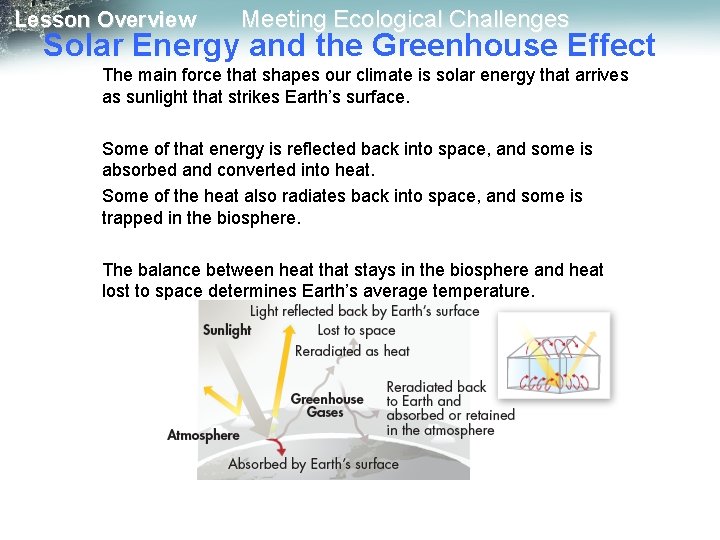 Lesson Overview Meeting Ecological Challenges

Solar Energy and the Greenhouse Effect

The main force that shapes our climate is solar energy that arrives as sunlight that strikes Earth's surface.

Some of that energy is reflected back into space, and some is absorbed and converted into heat.

Some of the heat also radiates back into space, and some is trapped in the biosphere.

The balance between heat that stays in the biosphere and heat lost to space determines Earth's average temperature.

Light reflected back by Earth's surface
Sunlight
Lost to space
Reradiated as heat
Greenhouse Gases
Reradiated back to Earth and absorbed or retained in the atmosphere
Atmosphere
Absorbed by Earth's surface